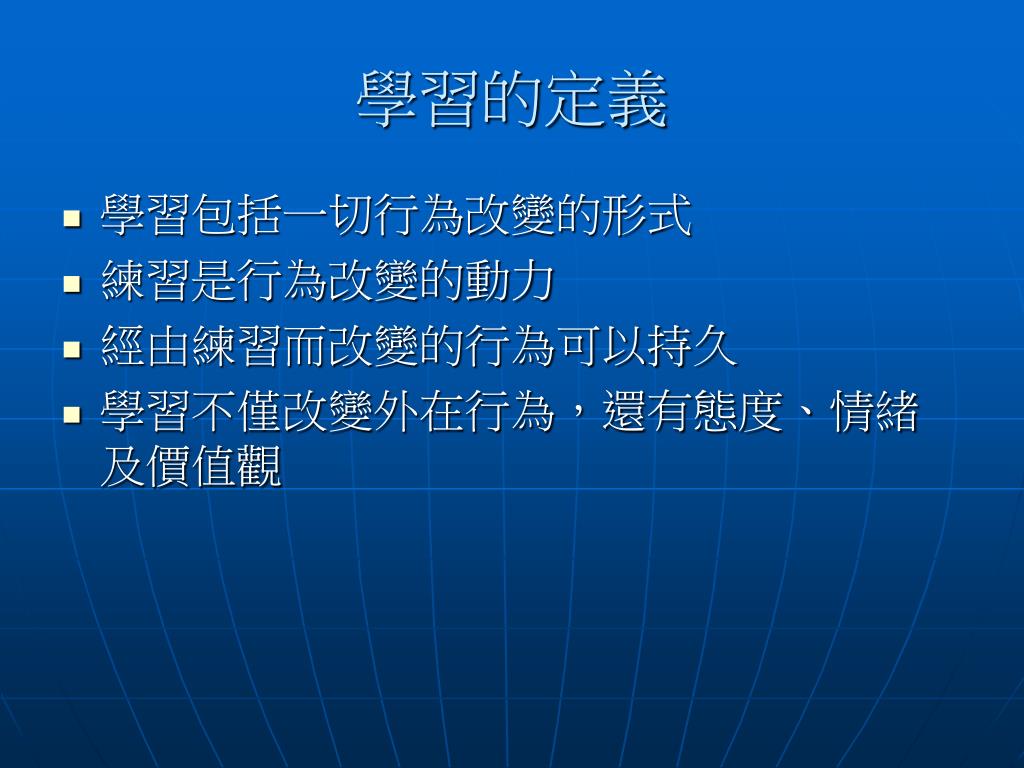 學習的定義

- 學習包括一切行為改變的形式
- 練習是行為改變的動力
- 經由練習而改變的行為可以持久
- 學習不僅改變外在行為，還有態度、情緒及價值觀